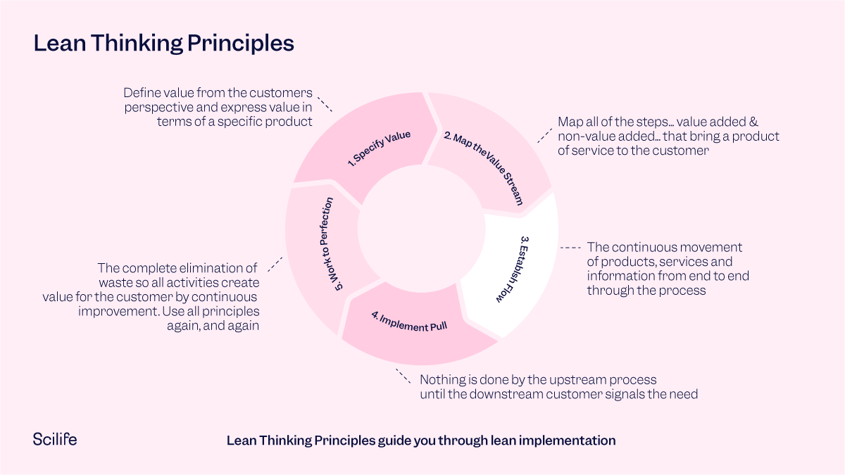 Lean Thinking Principles

Define value from the customers perspective and express value in terms of a specific product

1. Specify Value

2. Map theValue Stream

Map all of the steps... value added & non-value added... that bring a product of service to the customer

3. Establish Flow

The continuous movement of products, services and information from end to end through the process

4. Implement Pull

Nothing is done by the upstream process until the downstream customer signals the need

5. Work to Perfection

The complete elimination of waste so all activities create value for the customer by continuous improvement. Use all principles again, and again

Scilife

Lean Thinking Principles guide you through lean implementation